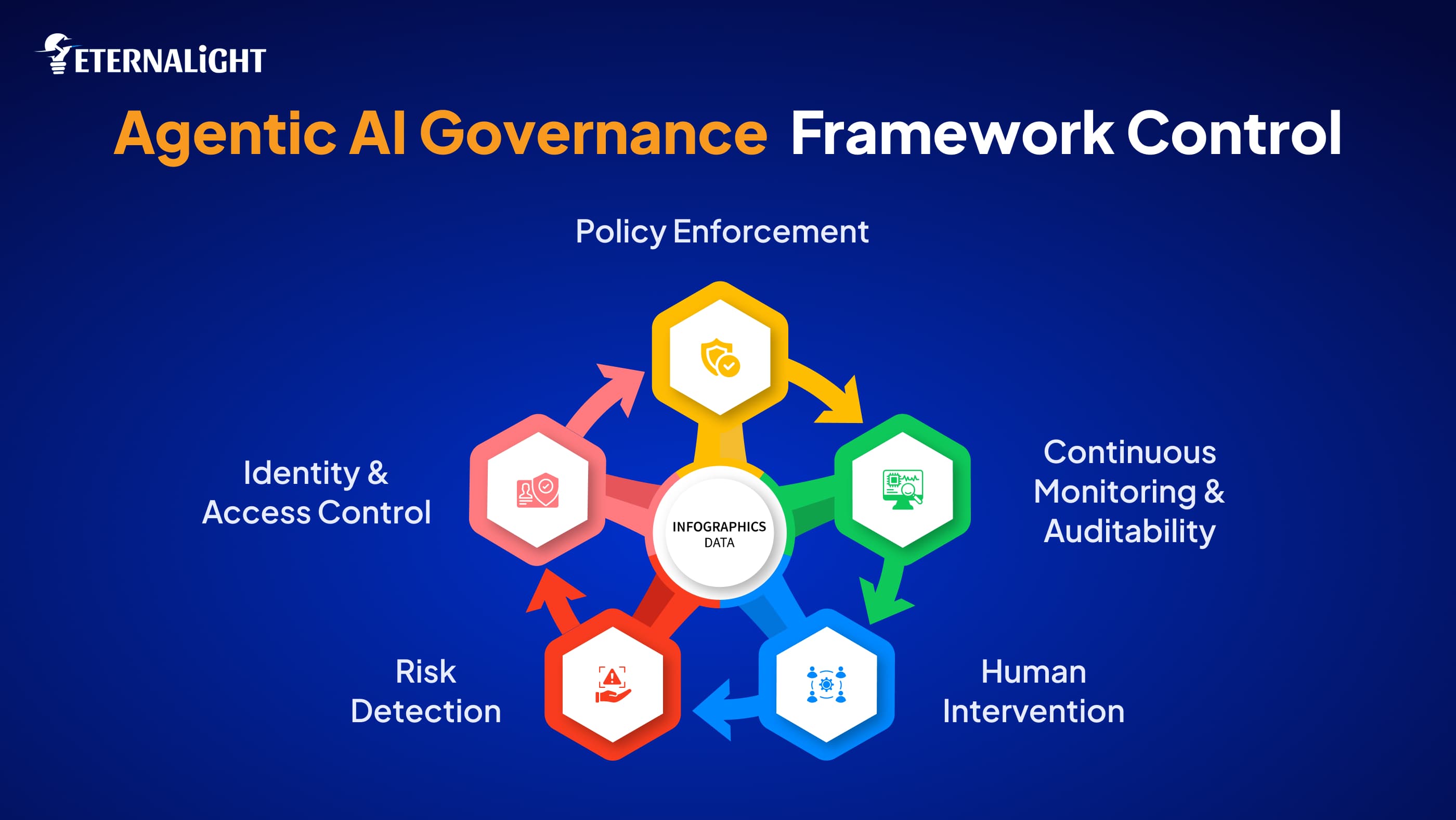 ETERNALiGHT

Agentic AI Governance Framework Control

Policy Enforcement

Identity & Access Control

INFOGRAPHICS DATA

Continuous Monitoring & Auditability

Risk Detection

Human Intervention